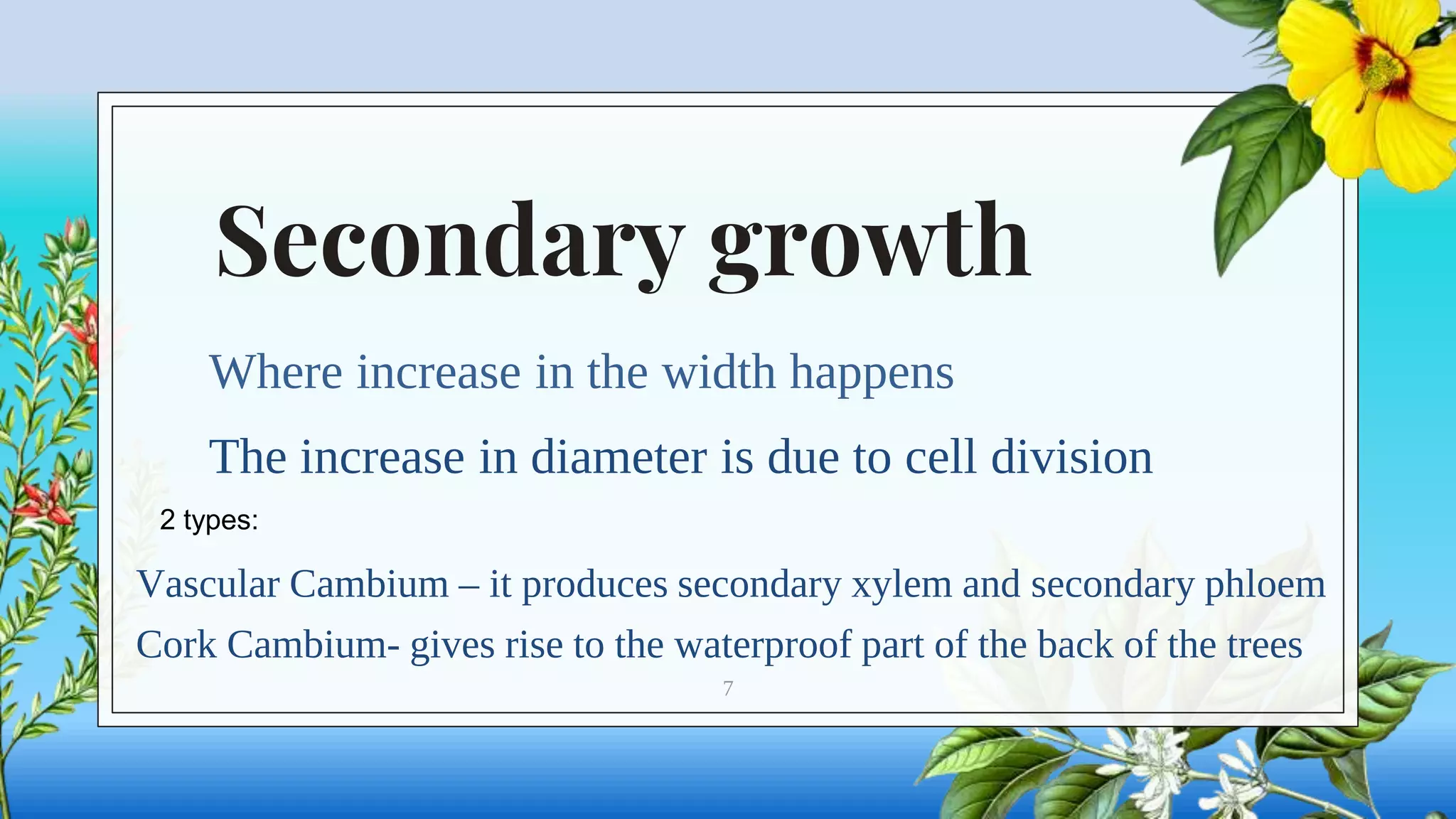 Secondary growth

Where increase in the width happens

The increase in diameter is due to cell division

2 types:

Vascular Cambium – it produces secondary xylem and secondary phloem

Cork Cambium- gives rise to the waterproof part of the back of the trees

7